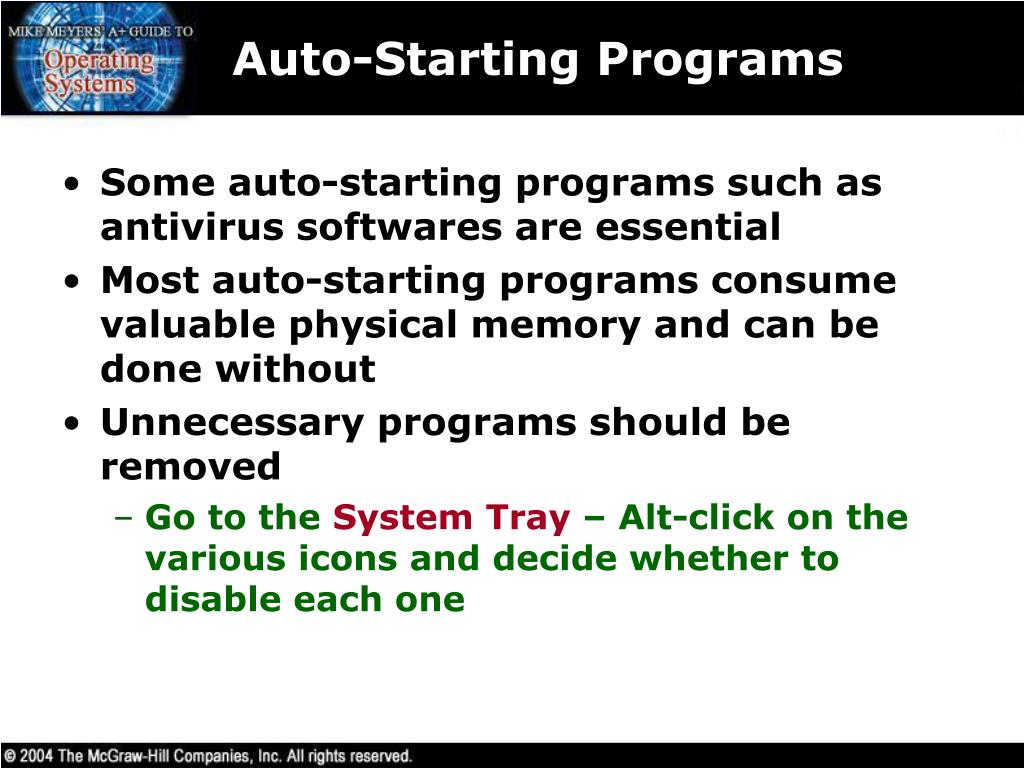 MIKE MEYERS' A+ GUIDE TO Operating Systems

Auto-Starting Programs

• Some auto-starting programs such as antivirus softwares are essential
• Most auto-starting programs consume valuable physical memory and can be done without
• Unnecessary programs should be removed
– Go to the System Tray – Alt-click on the various icons and decide whether to disable each one

© 2004 The McGraw-Hill Companies, Inc. All rights reserved.